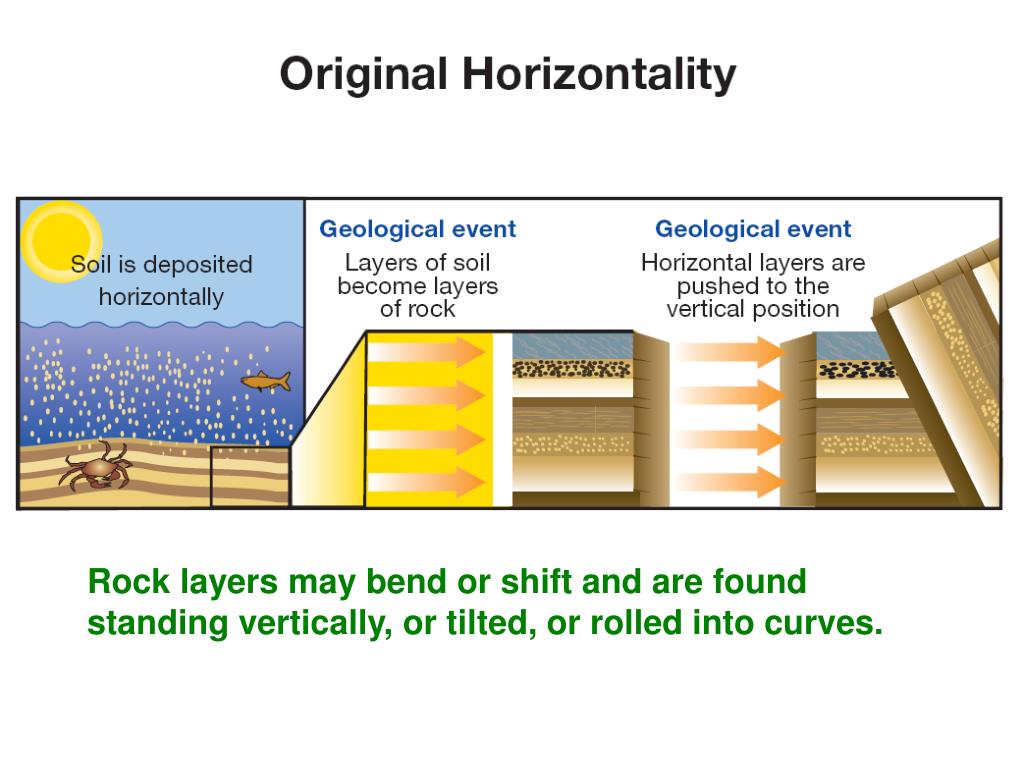 Original Horizontality

Soil is deposited horizontally

Geological event

Layers of soil become layers of rock

Geological event

Horizontal layers are pushed to the vertical position

Rock layers may bend or shift and are found standing vertically, or tilted, or rolled into curves.